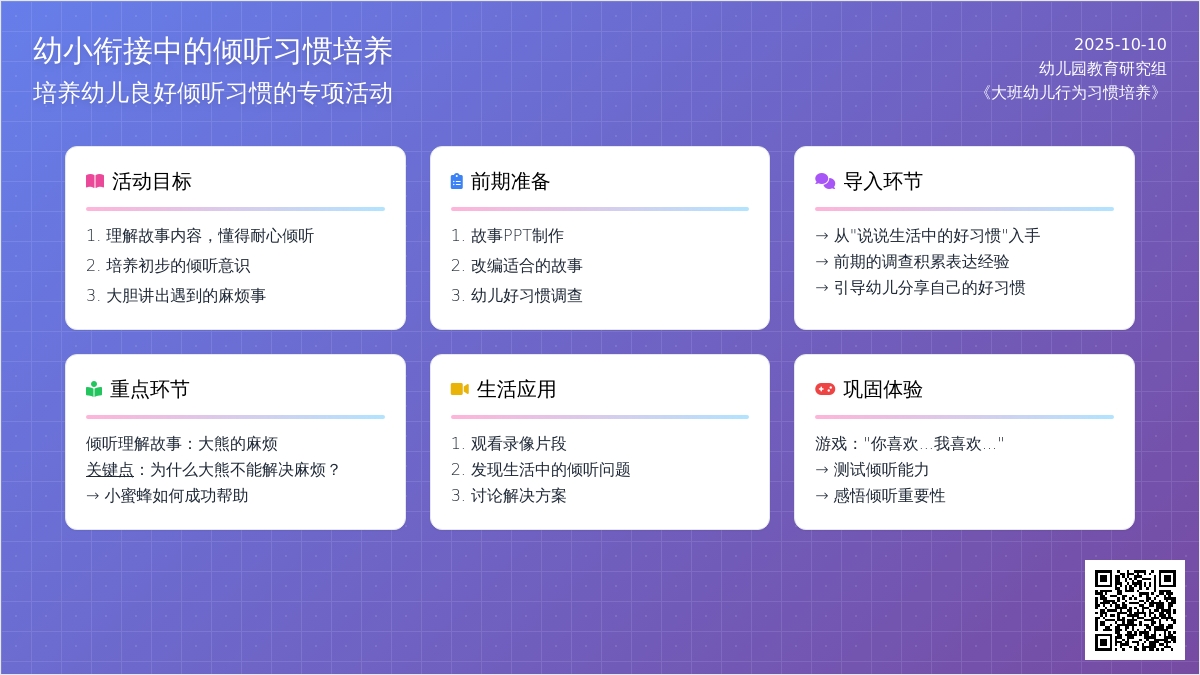 幼小衔接中的倾听习惯培养
培养幼儿良好倾听习惯的专项活动

2025-10-10
幼儿园教育研究组
《大班幼儿行为习惯培养》

活动目标

1. 理解故事内容，懂得耐心倾听
2. 培养初步的倾听意识
3. 大胆讲出遇到的麻烦事

前期准备

1. 故事PPT制作
2. 改编适合的故事
3. 幼儿好习惯调查

导入环节

→ 从"说说生活中的好习惯"入手
→ 前期的调查积累表达经验
→ 引导幼儿分享自己的好习惯

重点环节

倾听理解故事：大熊的麻烦
关键点：为什么大熊不能解决麻烦？
→ 小蜜蜂如何成功帮助

生活应用

1. 观看录像片段
2. 发现生活中的倾听问题
3. 讨论解决方案

巩固体验

游戏："你喜欢…我喜欢…"
→ 测试倾听能力
→ 感悟倾听重要性